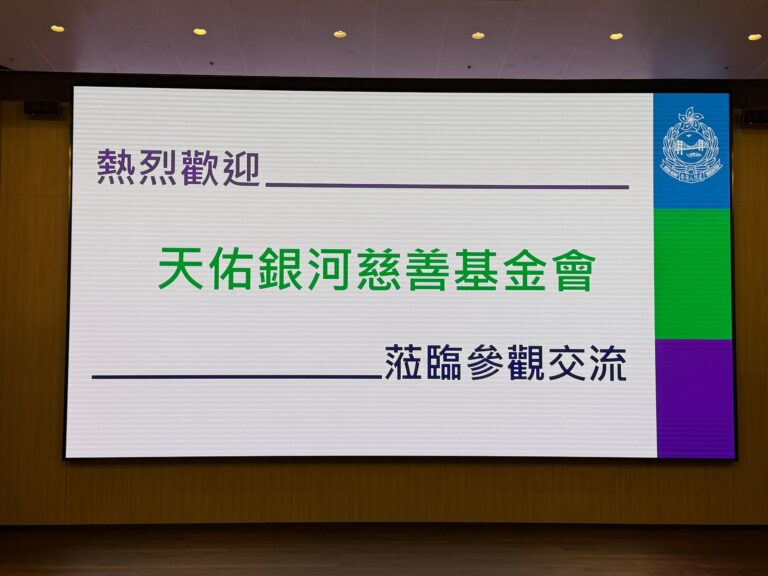 熱烈歡迎

天佑銀河慈善基金會

蒞臨參觀交流